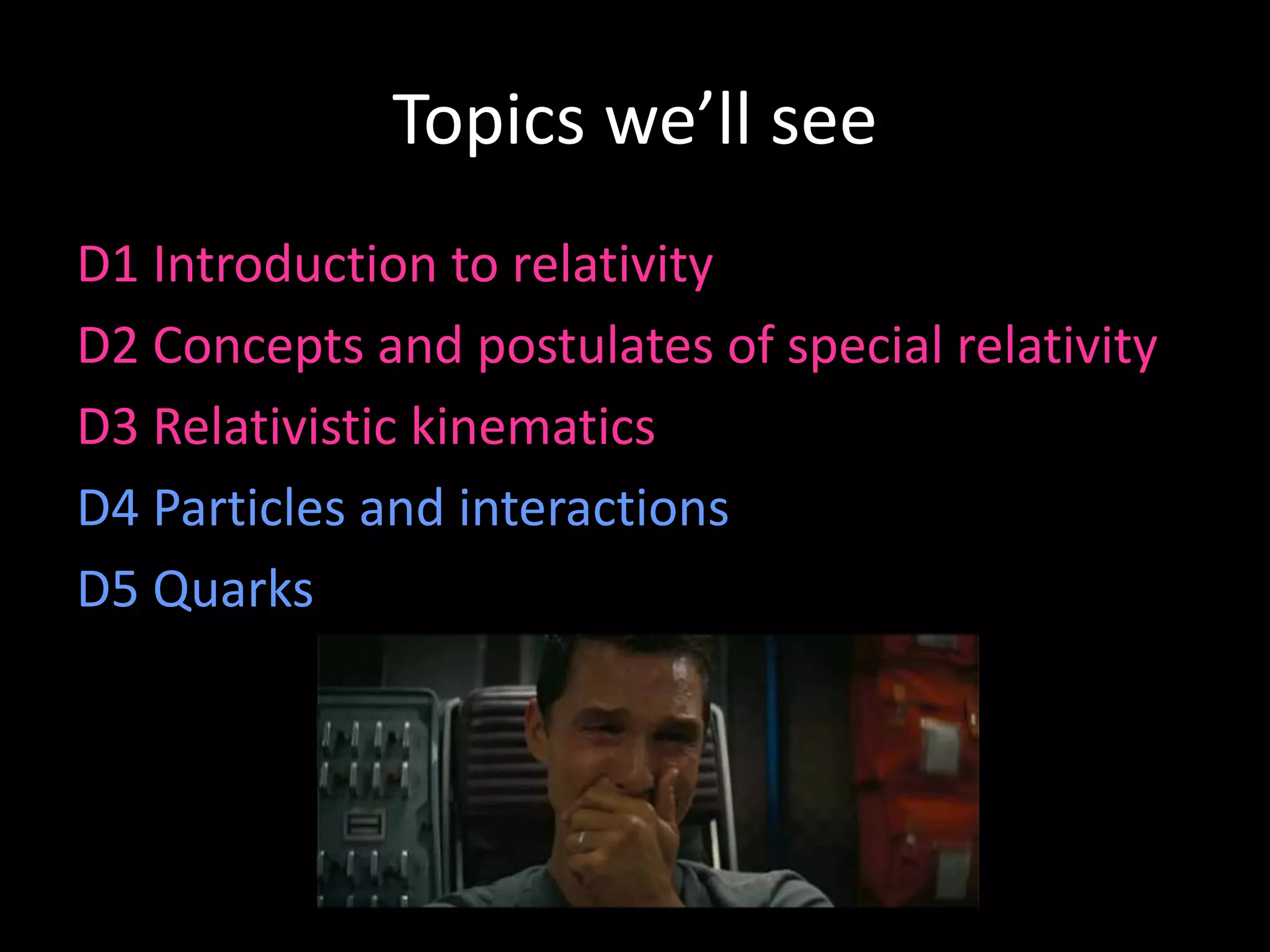 Topics we'll see

D1 Introduction to relativity

D2 Concepts and postulates of special relativity

D3 Relativistic kinematics

D4 Particles and interactions

D5 Quarks